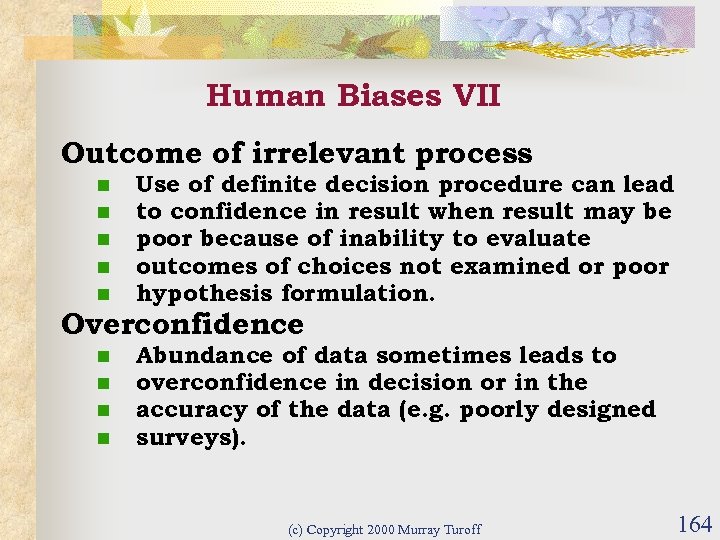 Human Biases VII

Outcome of irrelevant process

- Use of definite decision procedure can lead
- to confidence in result when result may be
- poor because of inability to evaluate
- outcomes of choices not examined or poor
- hypothesis formulation.

Overconfidence

- Abundance of data sometimes leads to
- overconfidence in decision or in the
- accuracy of the data (e.g. poorly designed
- surveys).

(c) Copyright 2000 Murray Turoff

164